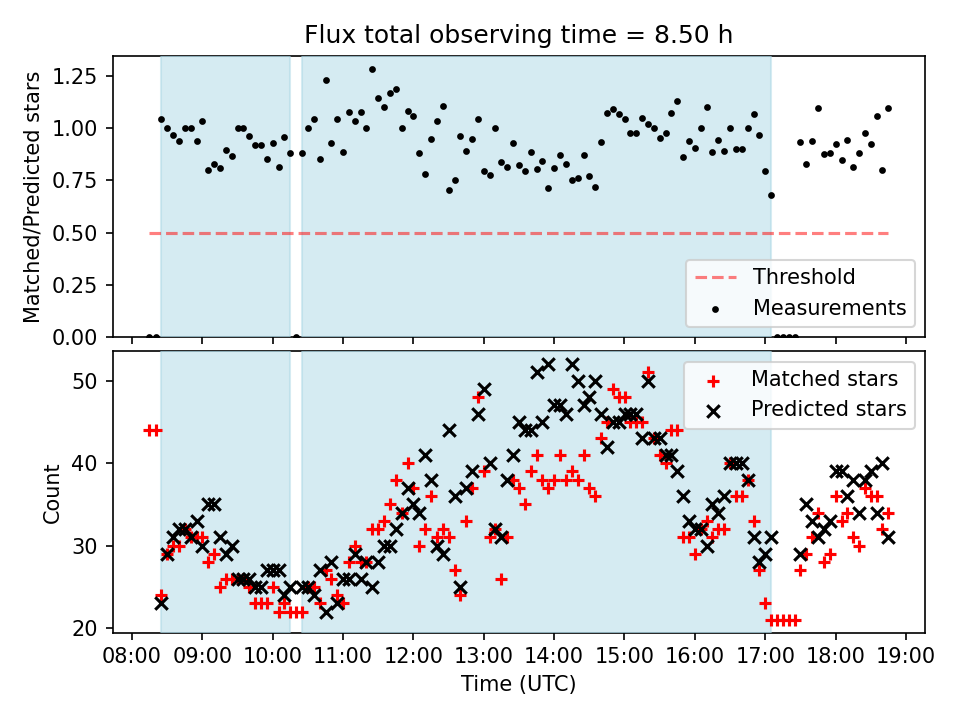 Flux total observing time = 8.50 h

Matched/Predicted stars

1.25
1.00
0.75
0.50
0.25
0.00

Threshold
Measurements

Count

50
40
30
20

Matched stars
Predicted stars

08:00 09:00 10:00 11:00 12:00 13:00 14:00 15:00 16:00 17:00 18:00 19:00

Time (UTC)